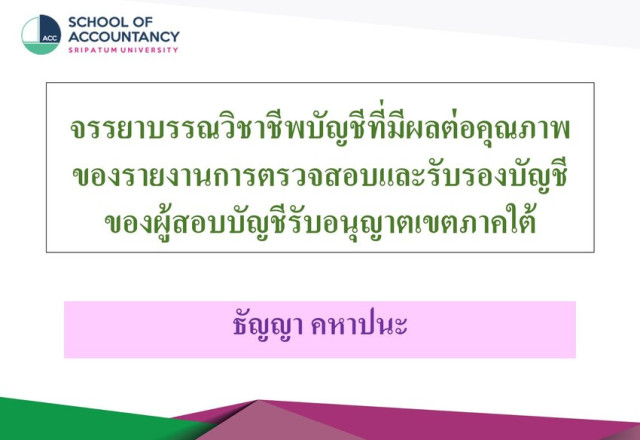 ACC
SCHOOL OF ACCOUNTANCY
SRIPATUM UNIVERSITY

จรรยาบรรณวิชาชีพบัญชีที่มีผลต่อคุณภาพของรายงานการตรวจสอบและรับรองบัญชีของผู้สอบบัญชีรับอนุญาตเขตภาคใต้

ธัญญา คหาปนะ